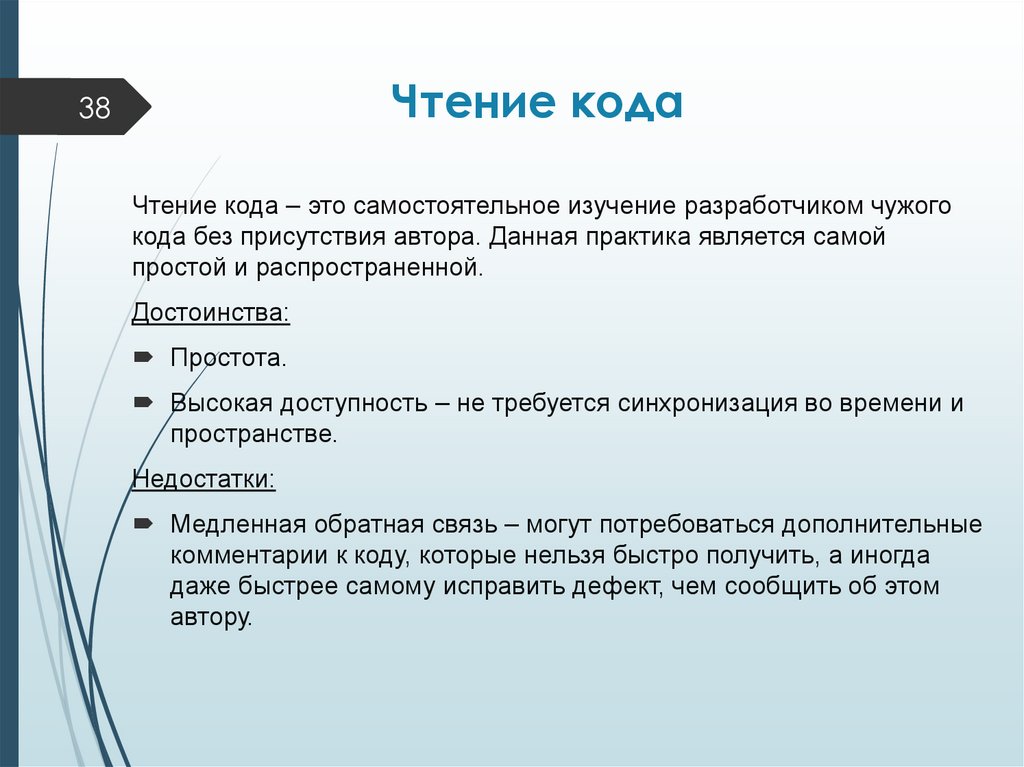 38

Чтение кода

Чтение кода – это самостоятельное изучение разработчиком чужого кода без присутствия автора. Данная практика является самой простой и распространенной.

Достоинства:

Простота.

Высокая доступность – не требуется синхронизация во времени и пространстве.

Недостатки:

Медленная обратная связь – могут потребоваться дополнительные комментарии к коду, которые нельзя быстро получить, а иногда даже быстрее самому исправить дефект, чем сообщить об этом автору.